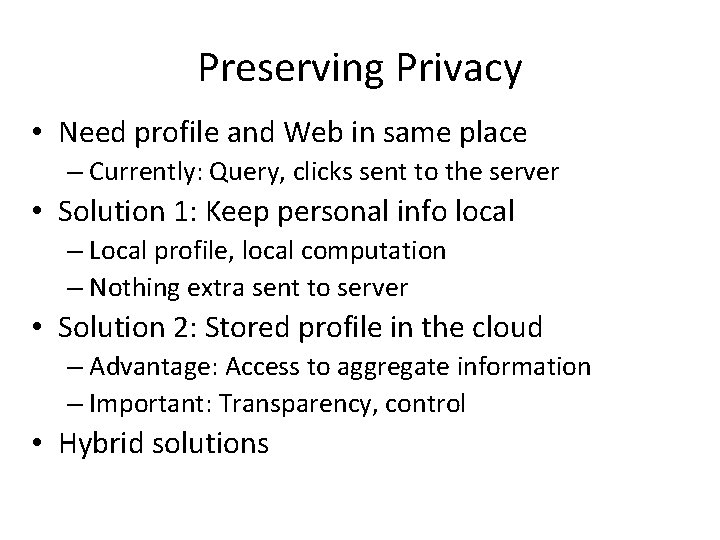 Preserving Privacy

• Need profile and Web in same place
– Currently: Query, clicks sent to the server
• Solution 1: Keep personal info local
– Local profile, local computation
– Nothing extra sent to server
• Solution 2: Stored profile in the cloud
– Advantage: Access to aggregate information
– Important: Transparency, control
• Hybrid solutions